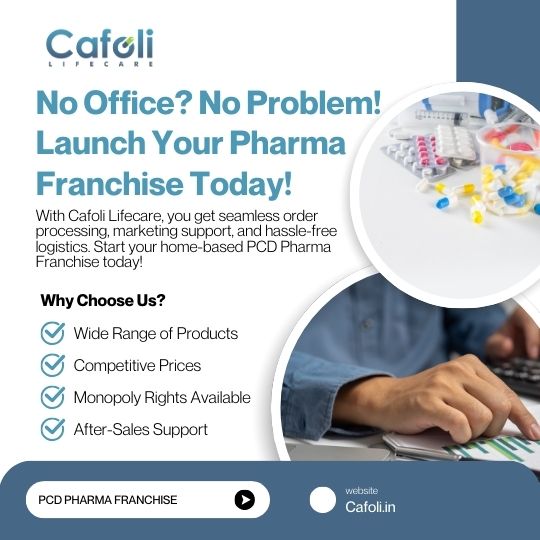 Cafoli
LIFECARE

No Office? No Problem! Launch Your Pharma Franchise Today!

With Cafoli Lifecare, you get seamless order processing, marketing support, and hassle-free logistics. Start your home-based PCD Pharma Franchise today!

Why Choose Us?

Wide Range of Products

Competitive Prices

Monopoly Rights Available

After-Sales Support

PCD PHARMA FRANCHISE

website
Cafoli.in